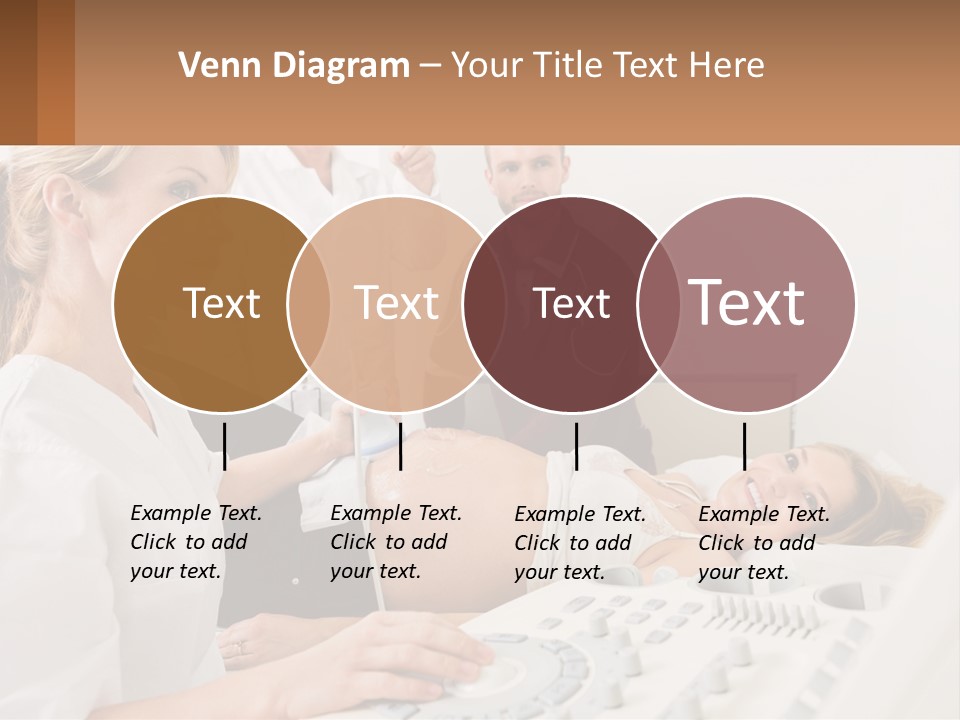 Venn Diagram – Your Title Text Here

Text

Text

Text

Text

Example Text. Click to add your text.

Example Text. Click to add your text.

Example Text. Click to add your text.

Example Text. Click to add your text.